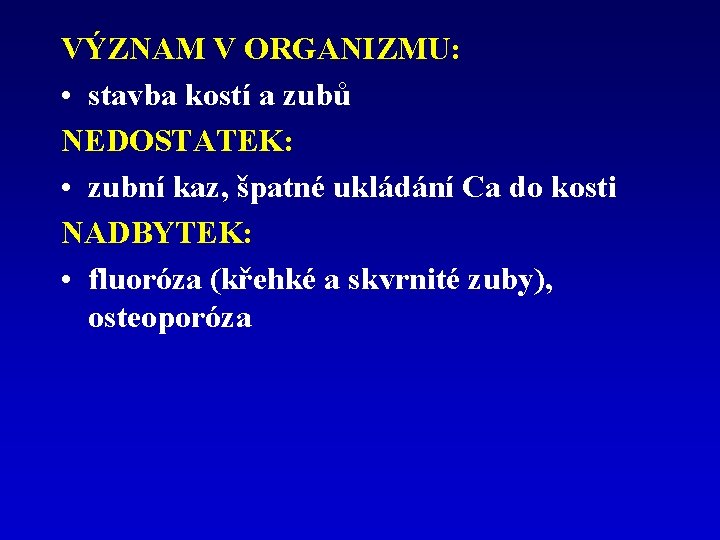 VÝZNAM V ORGANIZMU:

• stavba kostí a zubů

NEDOSTATEK:

• zubní kaz, špatné ukládání Ca do kosti

NADBYTEK:

• fluoróza (křehké a skvrnité zuby), osteoporóza